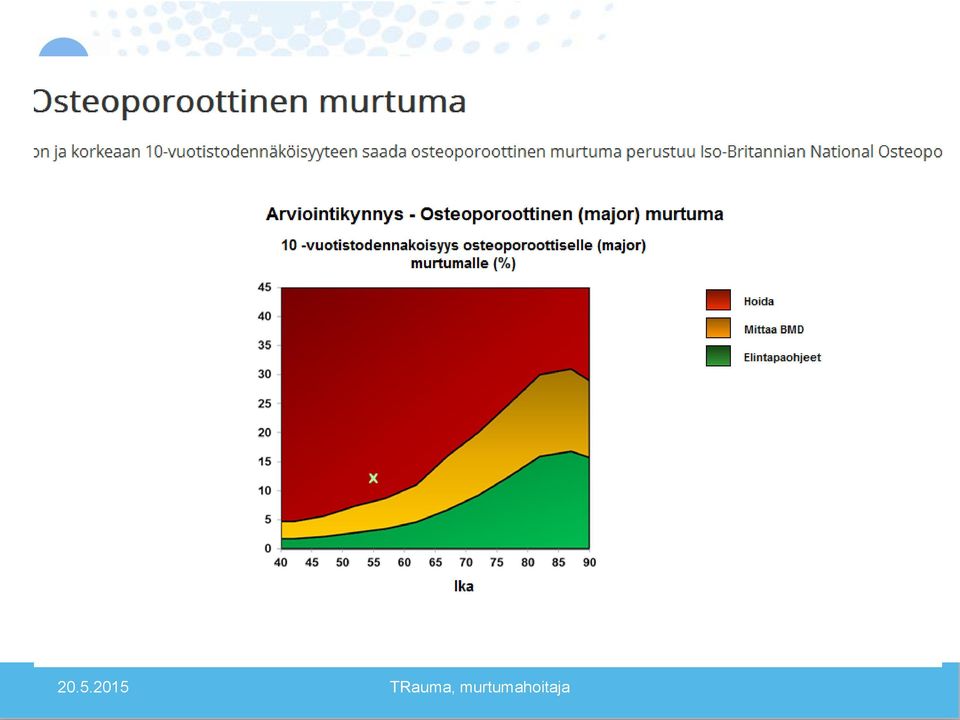 Osteoporoottinen murtuma

on ja korkeaan 10-vuotistodennäköisyyteen saada osteoporoottinen murtuma perustuu Iso-Britannian National Osteopo

Arviointikynnys - Osteoporoottinen (major) murtuma

10 -vuotistodennakoisyys osteoporoottiselle (major) murtumalle (%)

45
40
35
30
25
20
15
10
5
0

x

40 45 50 55 60 65 70 75 80 85 90

Ika

Hoida

Mittaa BMD

Elintapaohjeet

20.5.2015

TRauma, murtumahoitaja